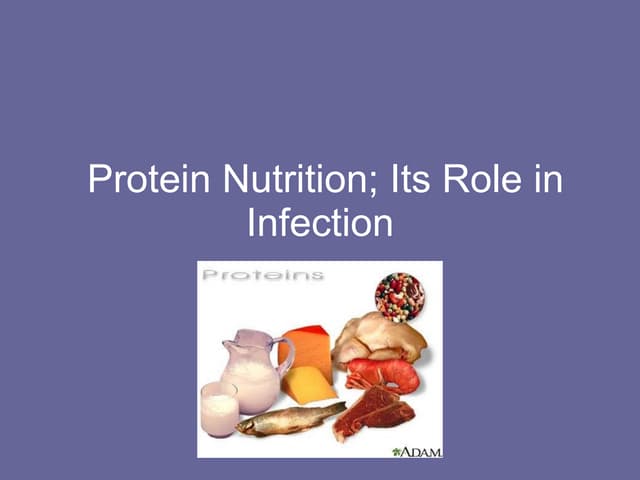 Protein Nutrition; Its Role in Infection

Proteins

ADAM